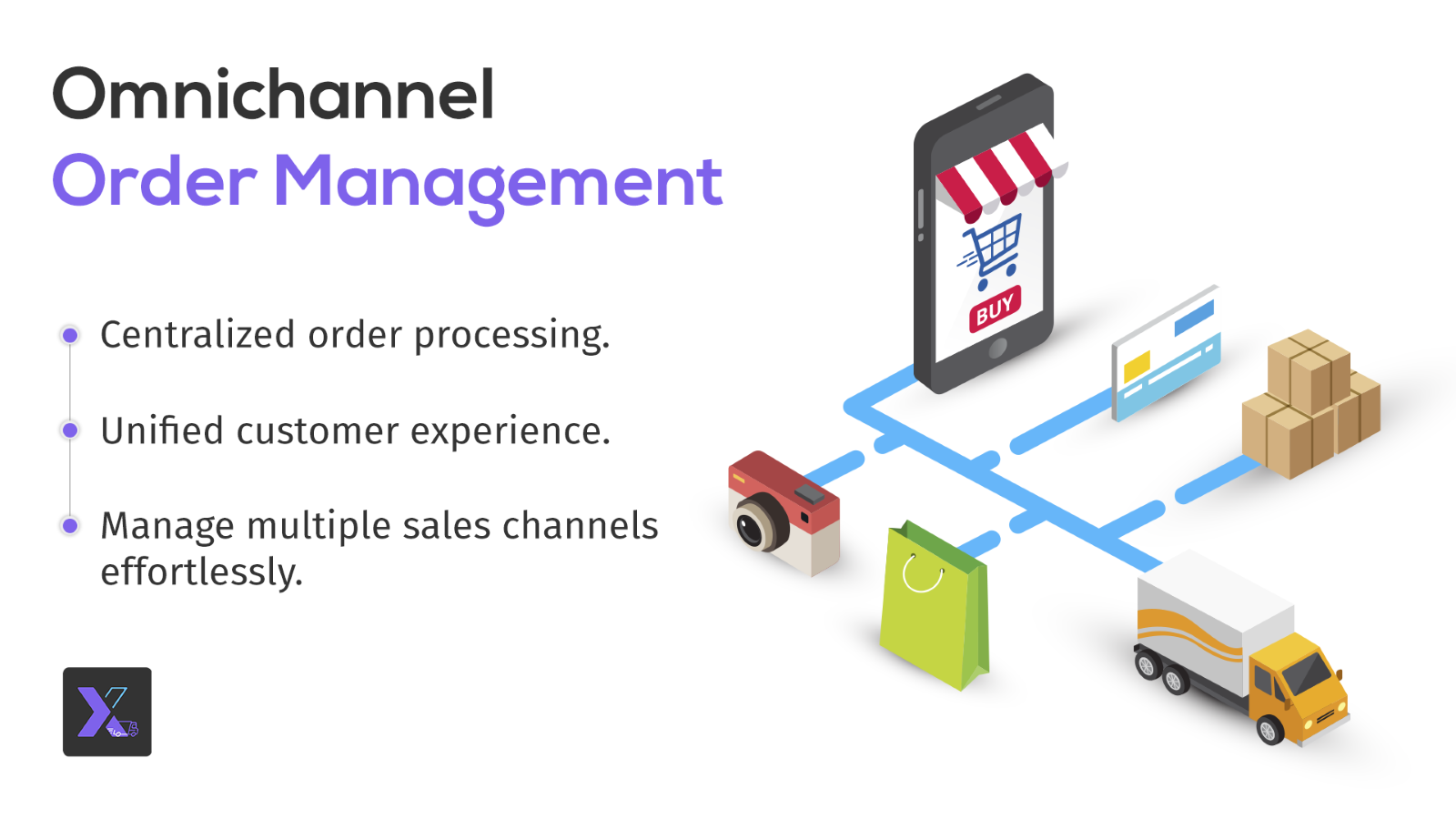 Omnichannel
Order Management

Centralized order processing.

Unified customer experience.

Manage multiple sales channels effortlessly.

BUY